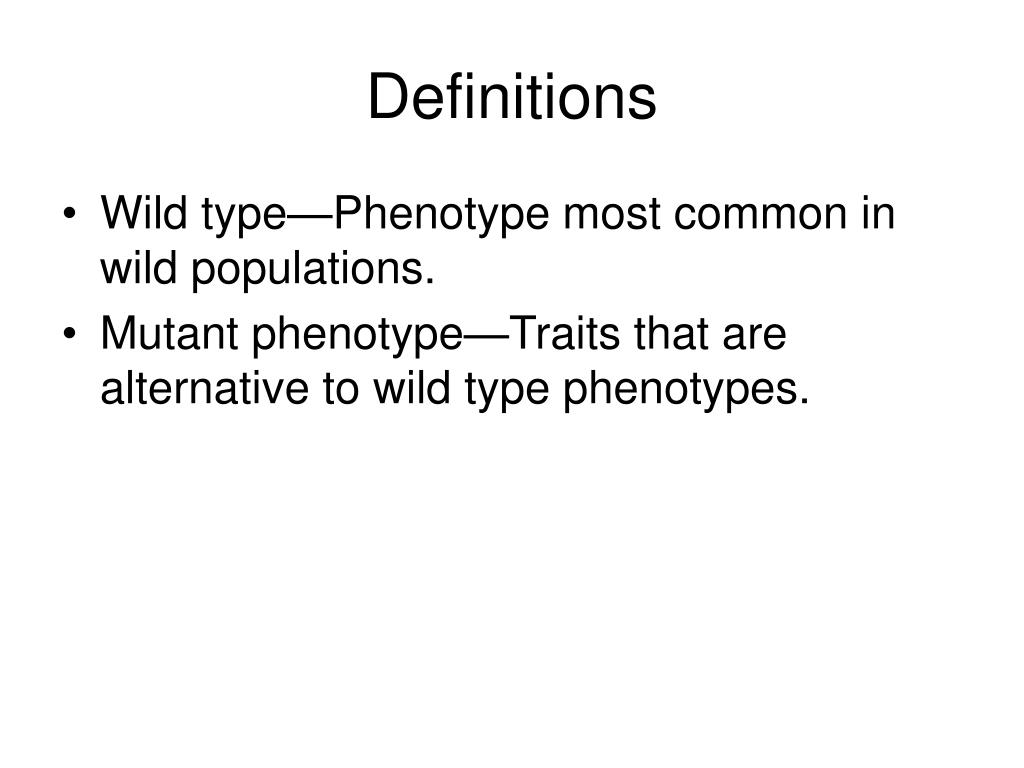 Definitions

• Wild type—Phenotype most common in wild populations.
• Mutant phenotype—Traits that are alternative to wild type phenotypes.